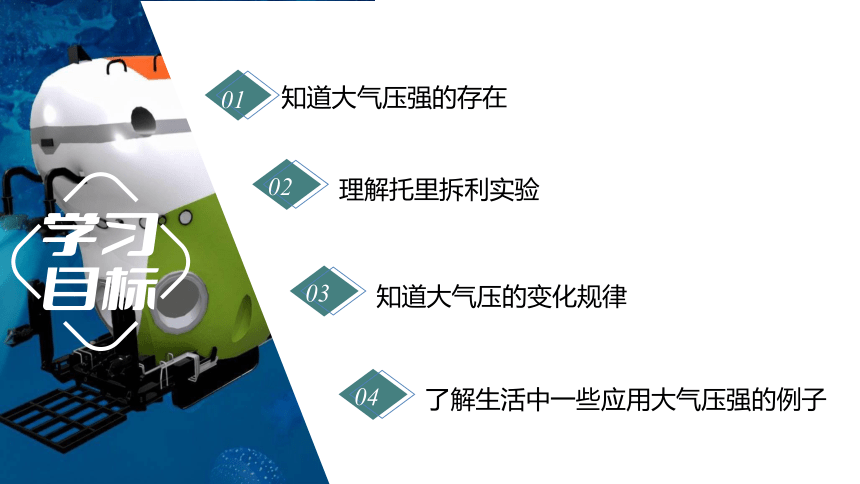 学习目标

01 知道大气压强的存在

02 理解托里拆利实验

03 知道大气压的变化规律

04 了解生活中一些应用大气压强的例子